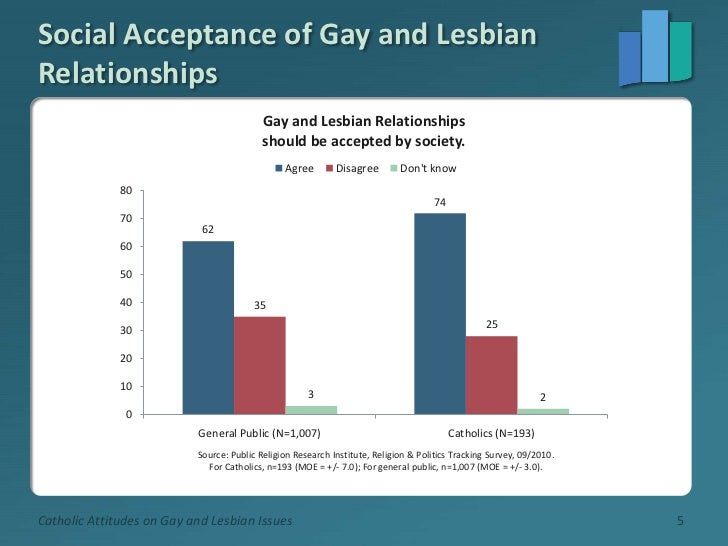 Social Acceptance of Gay and Lesbian Relationships

Gay and Lesbian Relationships should be accepted by society.

Agree Disagree Don't know

80
70
60
50
40
30
20
10
0

62
35
3
74
25
2

General Public (N=1,007)
Catholics (N=193)

Source: Public Religion Research Institute, Religion & Politics Tracking Survey, 09/2010.
For Catholics, n=193 (MOE = +/- 7.0); For general public, n=1,007 (MOE = +/- 3.0).

Catholic Attitudes on Gay and Lesbian Issues
5